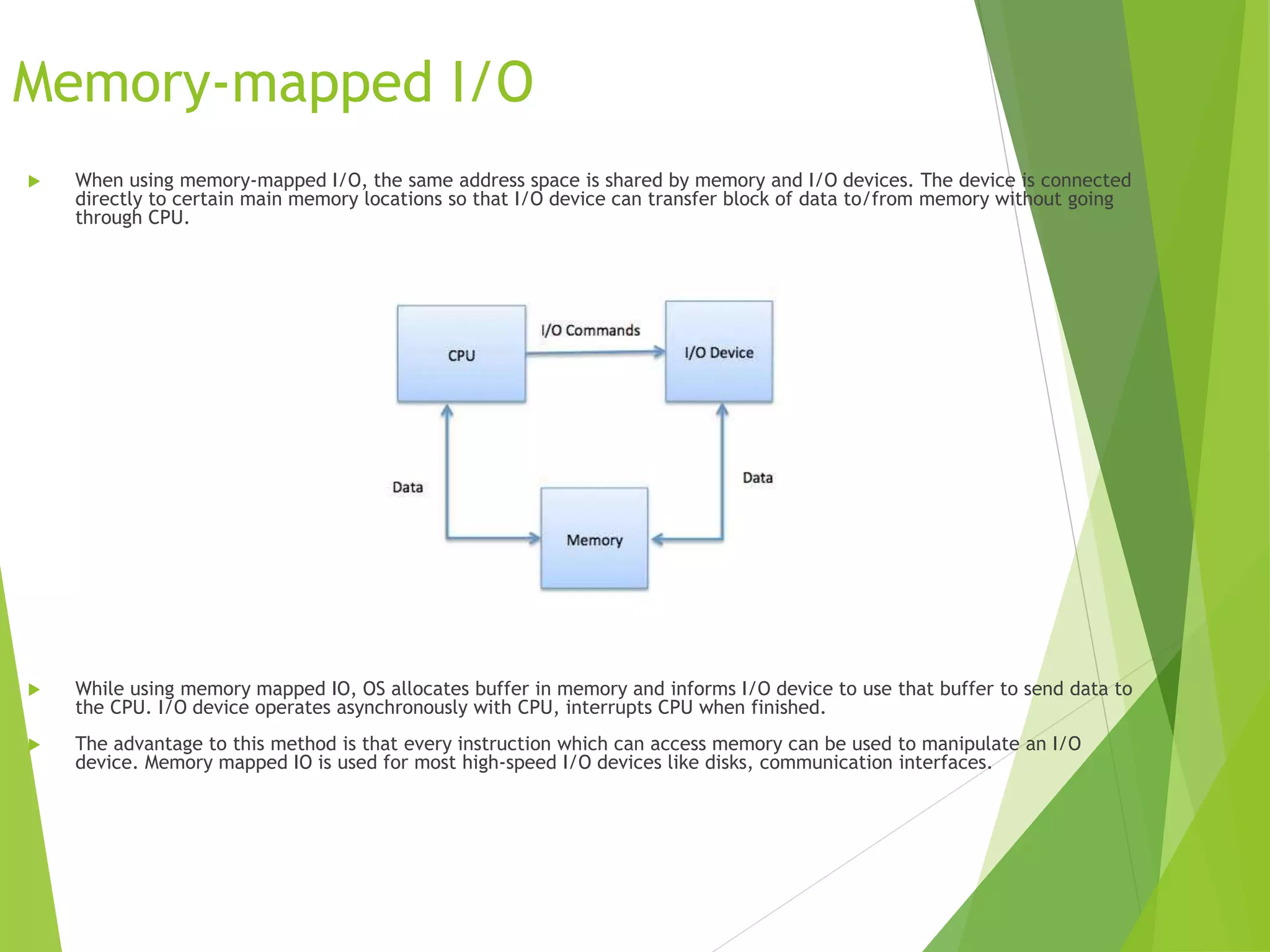 Memory-mapped I/O

When using memory-mapped I/O, the same address space is shared by memory and I/O devices. The device is connected directly to certain main memory locations so that I/O device can transfer block of data to/from memory without going through CPU.

CPU

I/O Commands

I/O Device

Data

Data

Memory

While using memory mapped IO, OS allocates buffer in memory and informs I/O device to use that buffer to send data to the CPU. I/O device operates asynchronously with CPU, interrupts CPU when finished.

The advantage to this method is that every instruction which can access memory can be used to manipulate an I/O device. Memory mapped IO is used for most high-speed I/O devices like disks, communication interfaces.